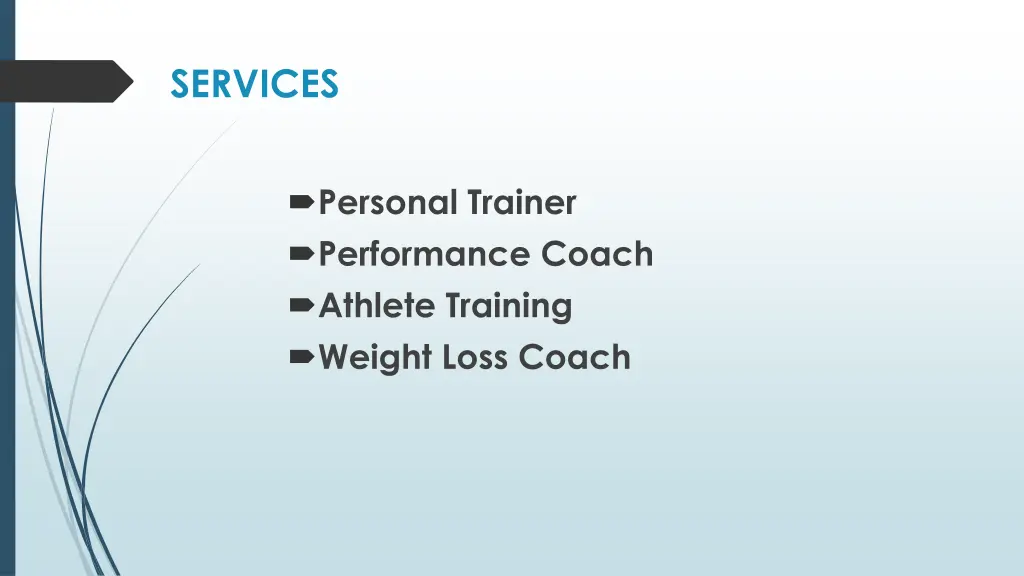 SERVICES

Personal Trainer
Performance Coach
Athlete Training
Weight Loss Coach